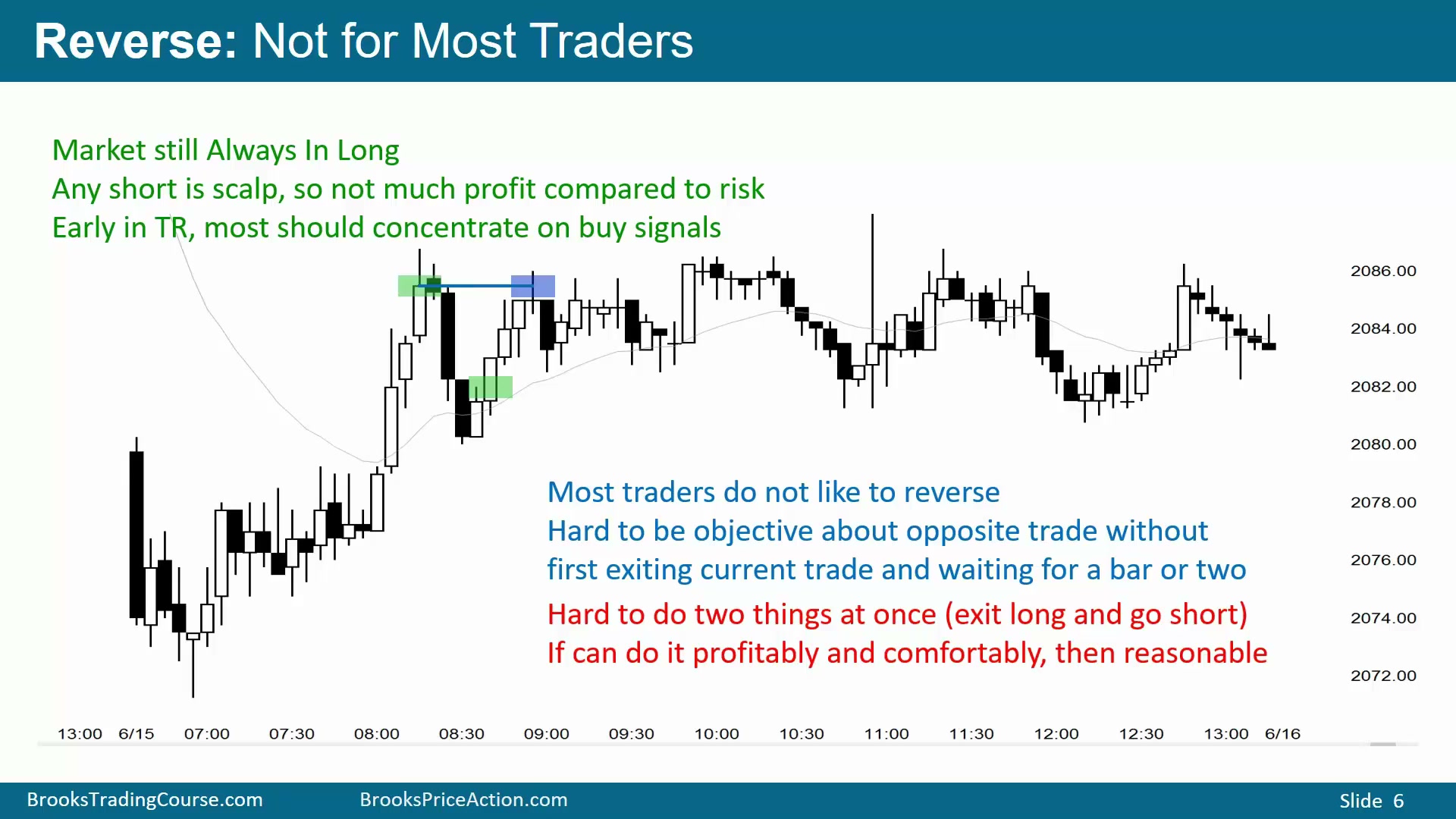 Reverse: Not for Most Traders

Market still Always In Long
Any short is scalp, so not much profit compared to risk
Early in TR, most should concentrate on buy signals

2086.00
2084.00
2082.00
2080.00
2078.00
2076.00
2074.00
2072.00

Most traders do not like to reverse
Hard to be objective about opposite trade without first exiting current trade and waiting for a bar or two

Hard to do two things at once (exit long and go short)
If can do it profitably and comfortably, then reasonable

13:00 6/15 07:00 07:30 08:00 08:30 09:00 09:30 10:00 10:30 11:00 11:30 12:00 12:30 13:00 6/16

BrooksTradingCourse.com BrooksPriceAction.com Slide 6